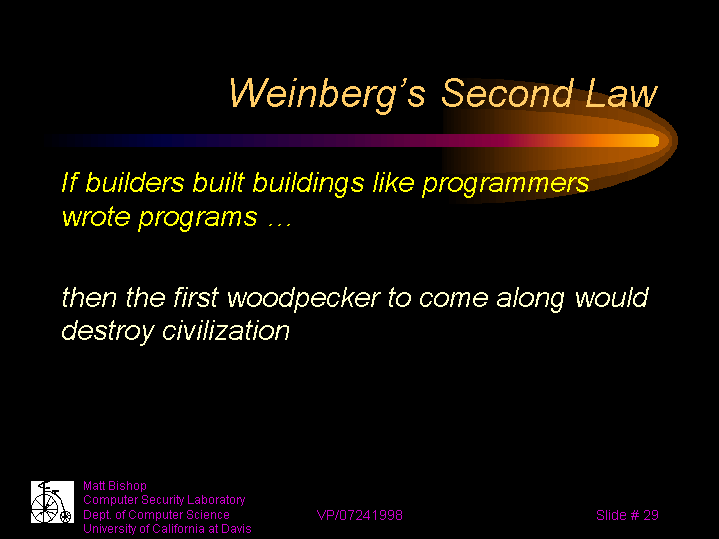 Weinberg's Second Law

If builders built buildings like programmers wrote programs …

then the first woodpecker to come along would destroy civilization

Matt Bishop
Computer Security Laboratory
Dept. of Computer Science
University of California at Davis

VP/07241998

Slide # 29